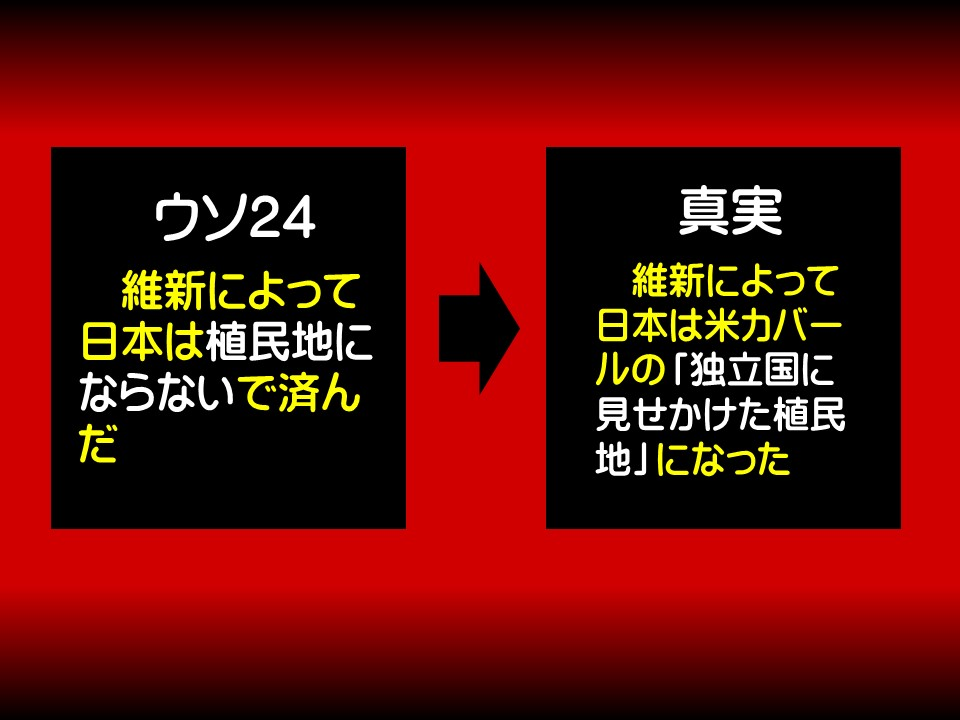 ウソ24

　維新によって日本は植民地にならないで済んだ

真実

　維新によって日本は米カバールの「独立国に見せかけた植民地」になった